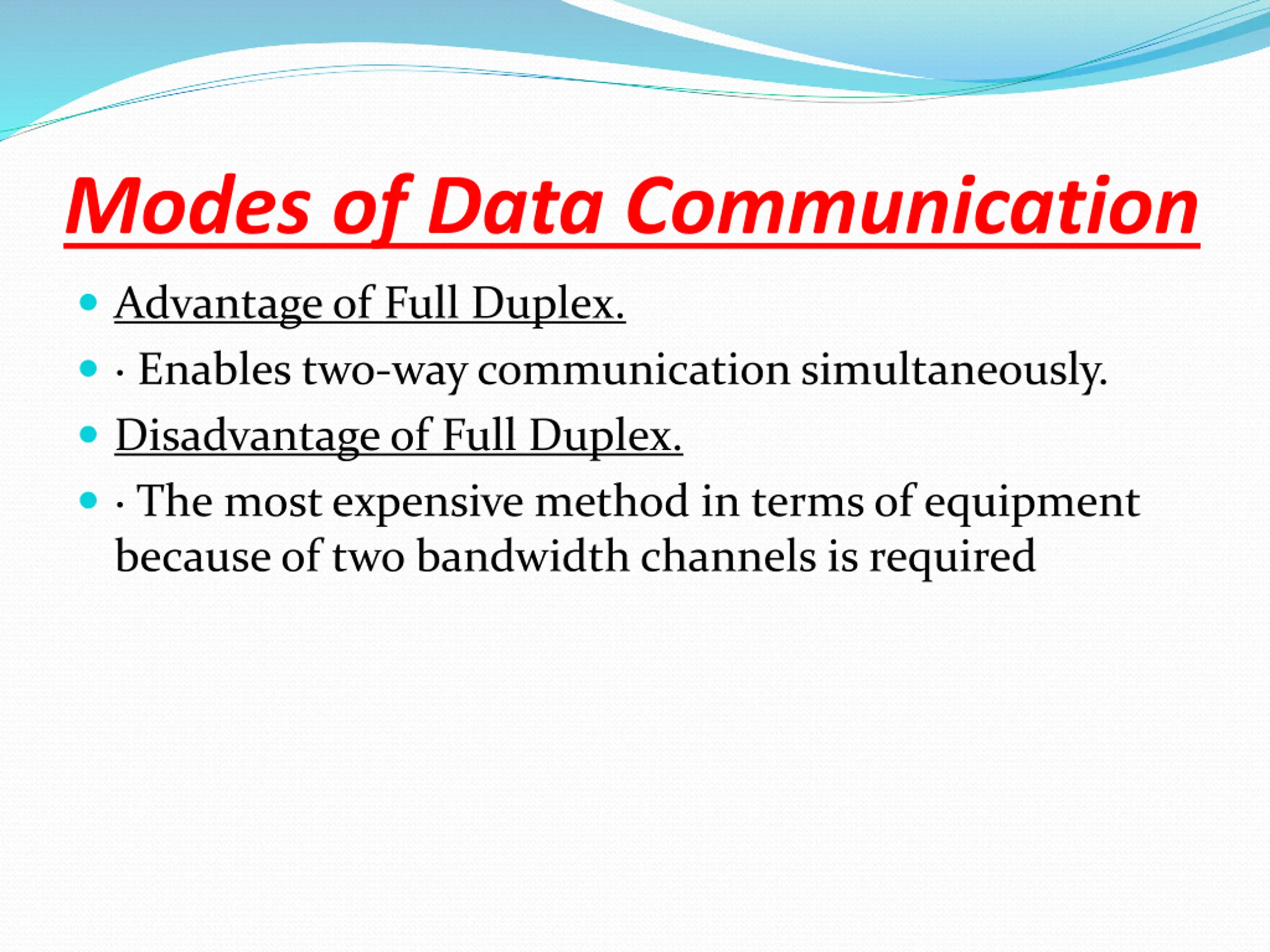 Modes of Data Communication

- Advantage of Full Duplex.
- · Enables two-way communication simultaneously.
- Disadvantage of Full Duplex.
- · The most expensive method in terms of equipment because of two bandwidth channels is required